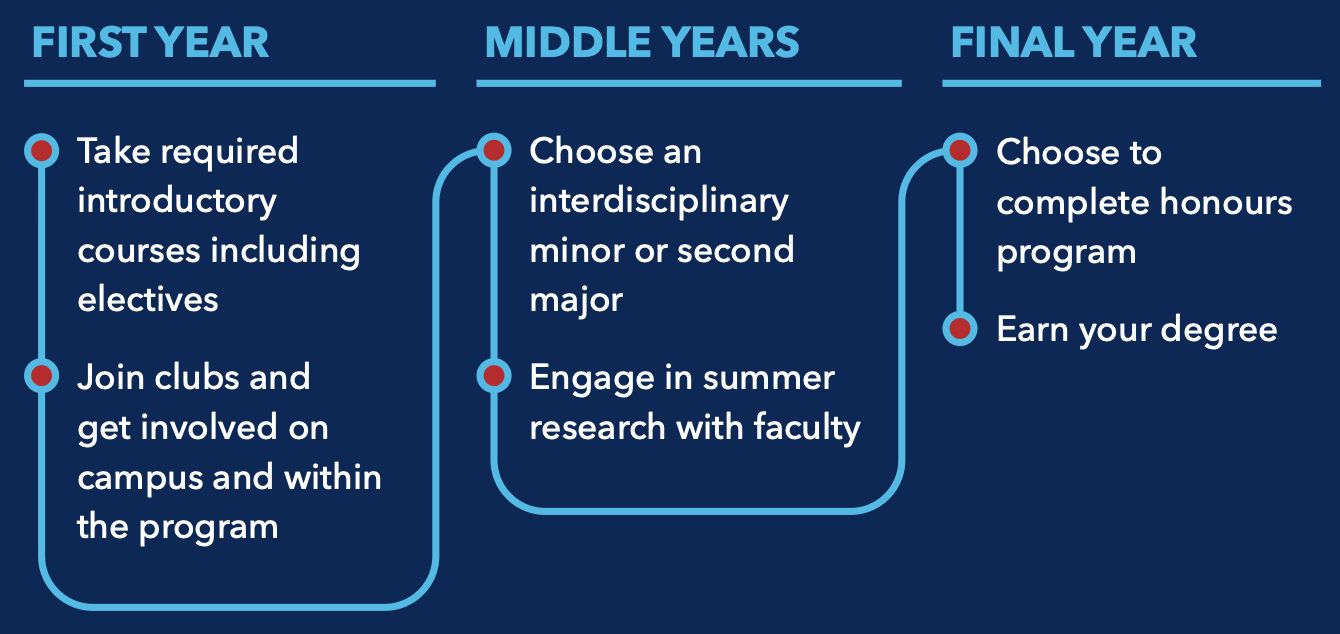 FIRST YEAR

Take required introductory courses including electives

Join clubs and get involved on campus and within the program

MIDDLE YEARS

Choose an interdisciplinary minor or second major

Engage in summer research with faculty

FINAL YEAR

Choose to complete honours program

Earn your degree